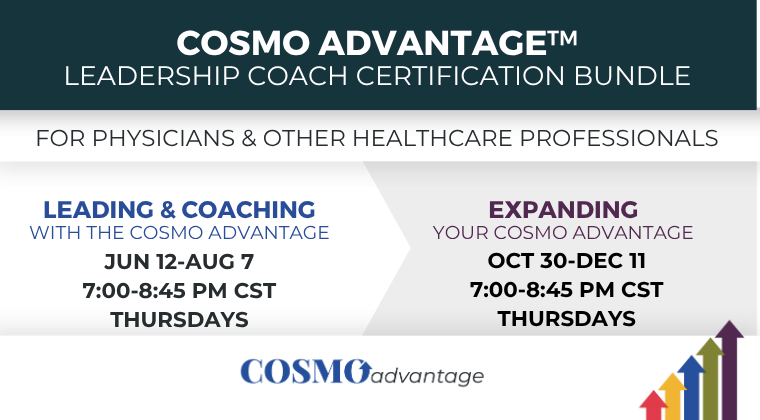 COSMO ADVANTAGE™
LEADERSHIP COACH CERTIFICATION BUNDLE

FOR PHYSICIANS & OTHER HEALTHCARE PROFESSIONALS

LEADING & COACHING
WITH THE COSMO ADVANTAGE
JUN 12-AUG 7
7:00-8:45 PM CST
THURSDAYS

EXPANDING
YOUR COSMO ADVANTAGE
OCT 30-DEC 11
7:00-8:45 PM CST
THURSDAYS

COSMO advantage